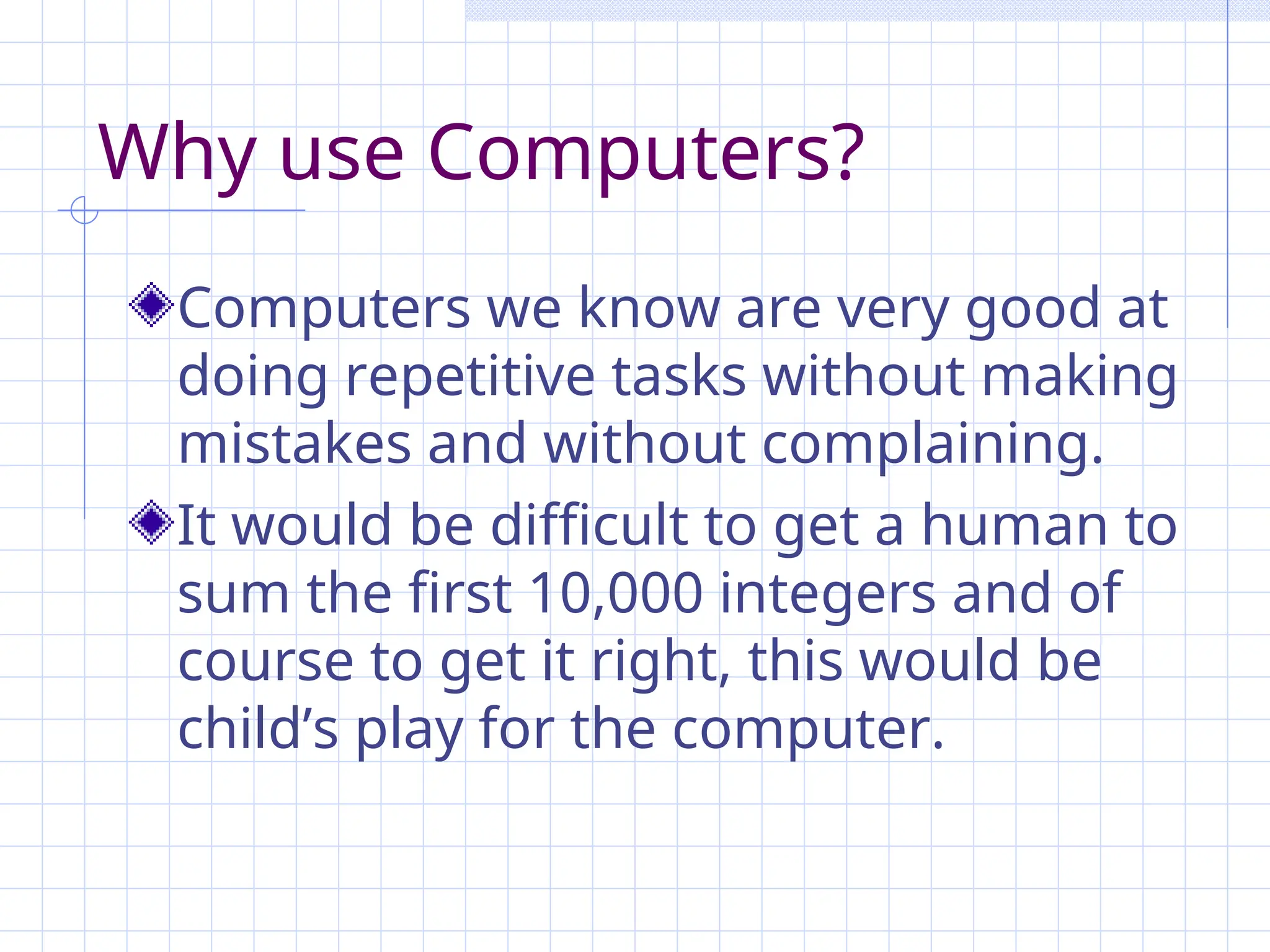 Why use Computers?

Computers we know are very good at doing repetitive tasks without making mistakes and without complaining.

It would be difficult to get a human to sum the first 10,000 integers and of course to get it right, this would be child’s play for the computer.